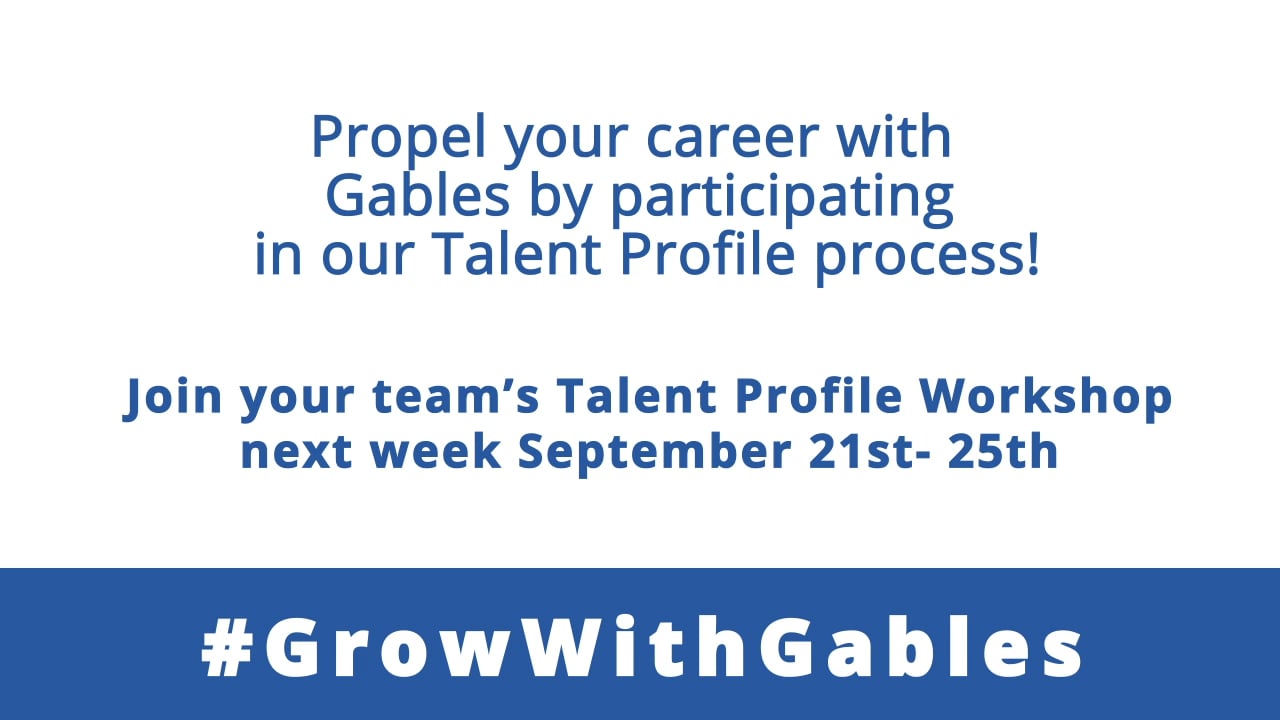 Propel your career with Gables by participating in our Talent Profile process!

Join your team's Talent Profile Workshop next week September 21st- 25th

#GrowWithGables